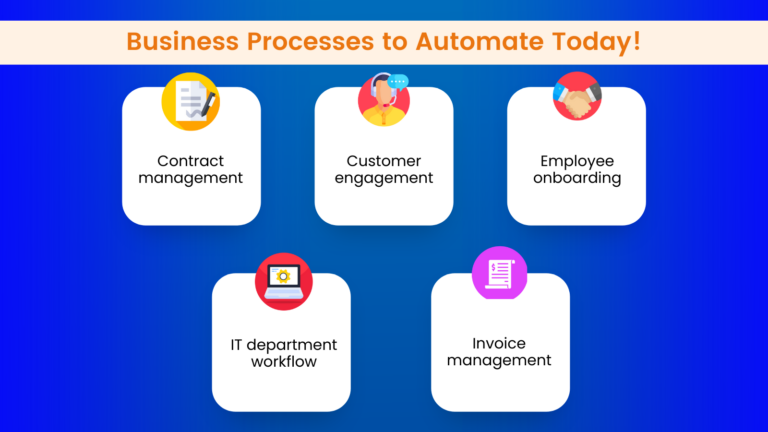 Business Processes to Automate Today!

Contract management

Customer engagement

Employee onboarding

IT department workflow

Invoice management